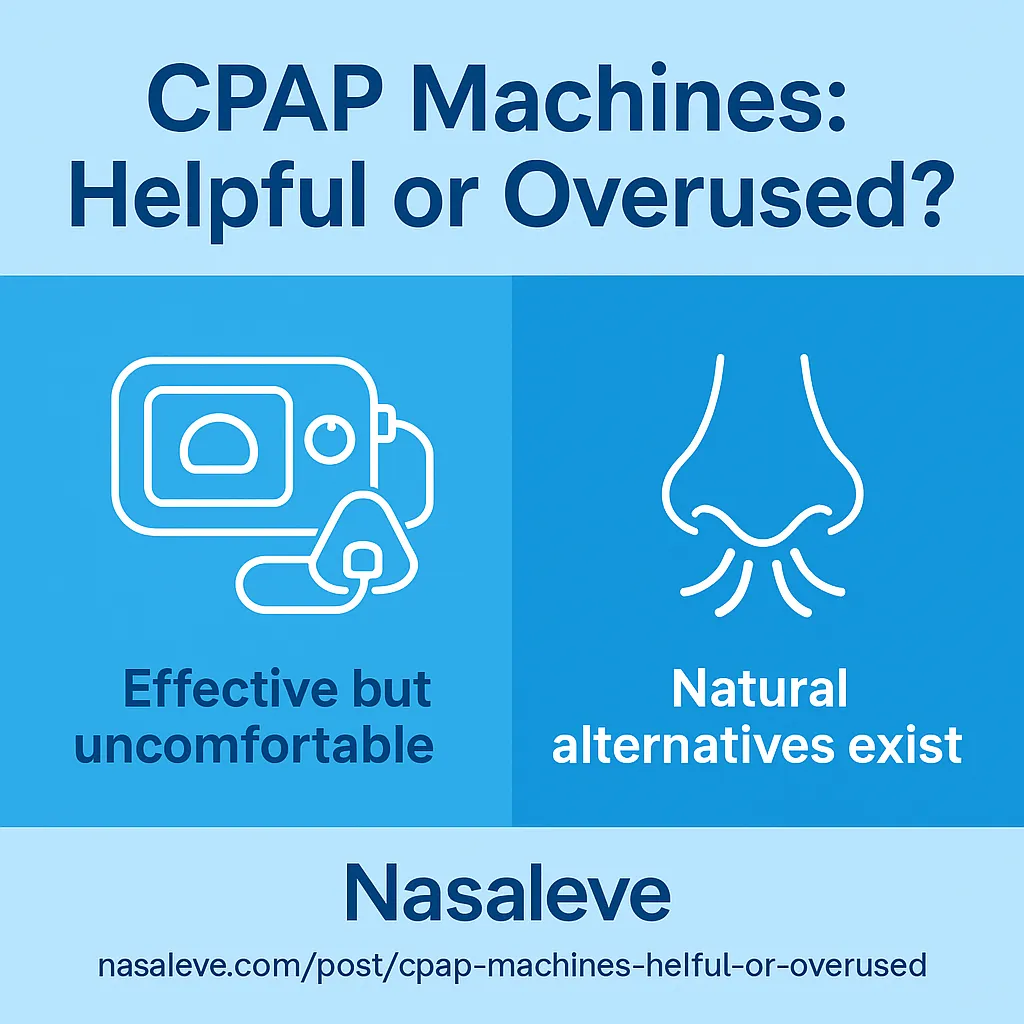 CPAP Machines: Helpful or Overused?

Effective but uncomfortable

Natural alternatives exist

Nasaleve

nasaleve.com/post/cpap-machines-helful-or-overused